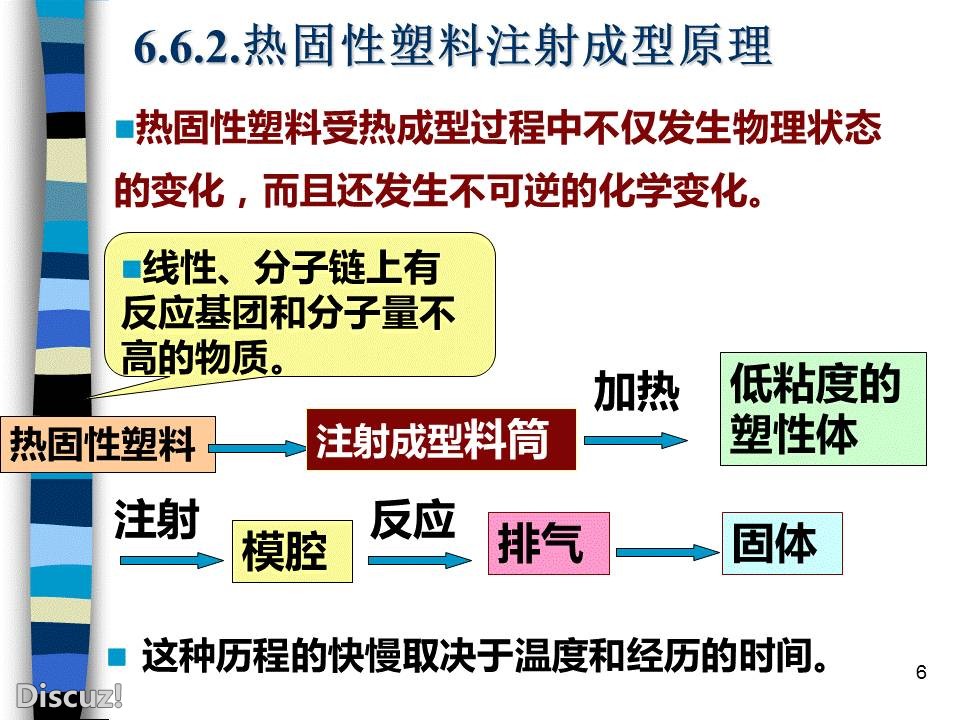 6.6.2.热固性塑料注射成型原理

热固性塑料受热成型过程中不仅发生物理状态的变化，而且还发生不可逆的化学变化。

线性、分子链上有反应基团和分子量不高的物质。

热固性塑料

注射成型料筒

加热

低粘度的塑性体

注射

模腔

反应

排气

固体

这种历程的快慢取决于温度和经历的时间。

6

Discuz!